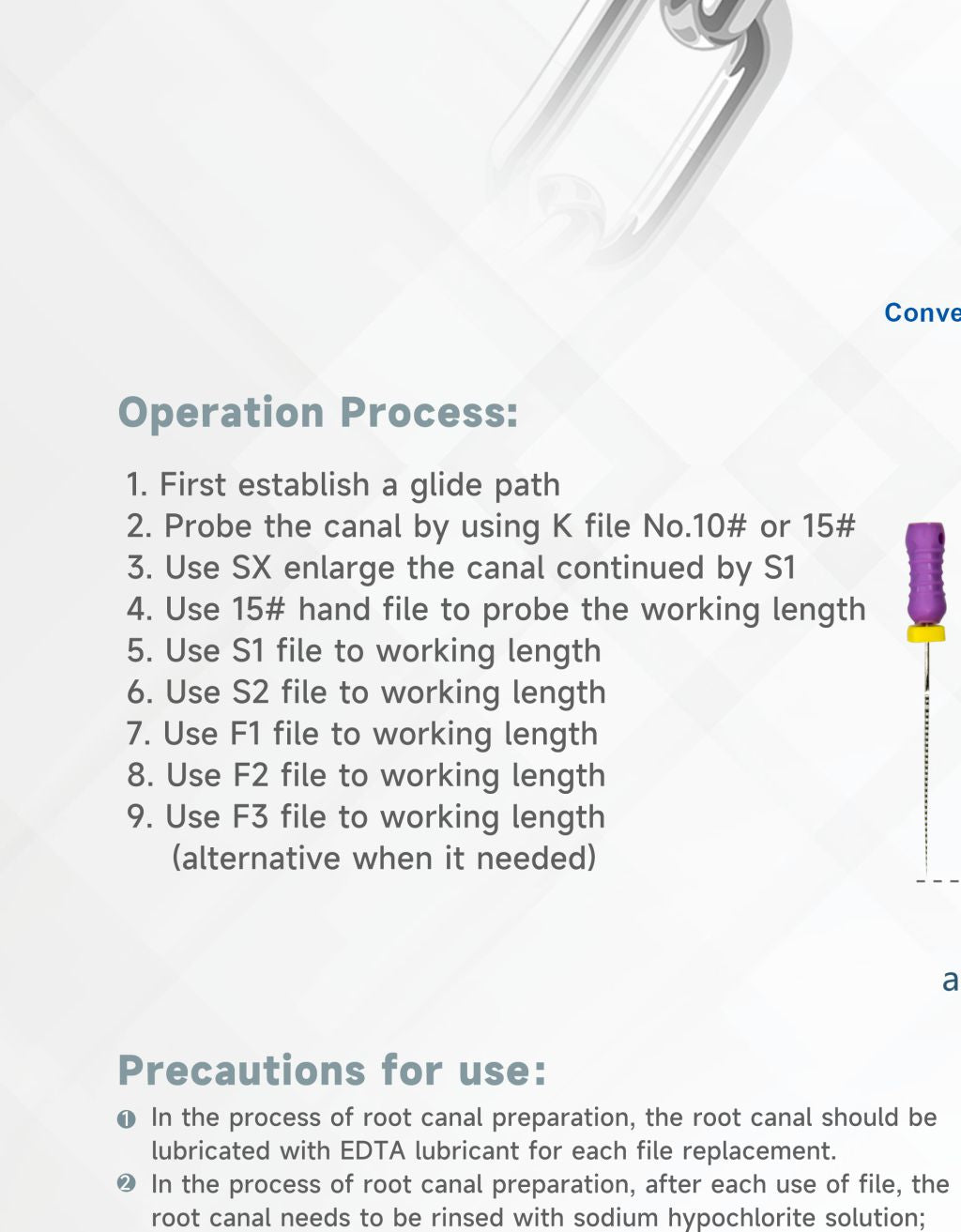 Conve

Operation Process:

1. First establish a glide path
2. Probe the canal by using K file No.10# or 15#
3. Use SX enlarge the canal continued by S1
4. Use 15# hand file to probe the working length
5. Use S1 file to working length
6. Use S2 file to working length
7. Use F1 file to working length
8. Use F2 file to working length
9. Use F3 file to working length (alternative when it needed)

a

Precautions for use:

❶ In the process of root canal preparation, the root canal should be lubricated with EDTA lubricant for each file replacement.
❷ In the process of root canal preparation, after each use of file, the root canal needs to be rinsed with sodium hypochlorite solution;